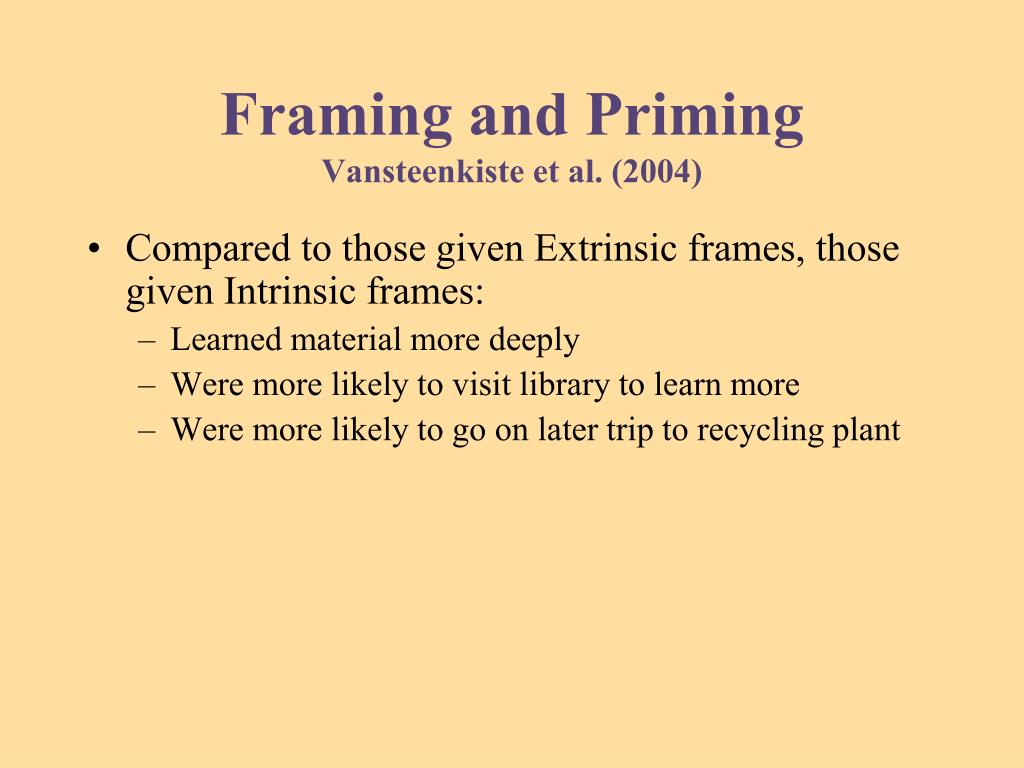 Framing and Priming
Vansteenkiste et al. (2004)

• Compared to those given Extrinsic frames, those given Intrinsic frames:
– Learned material more deeply
– Were more likely to visit library to learn more
– Were more likely to go on later trip to recycling plant